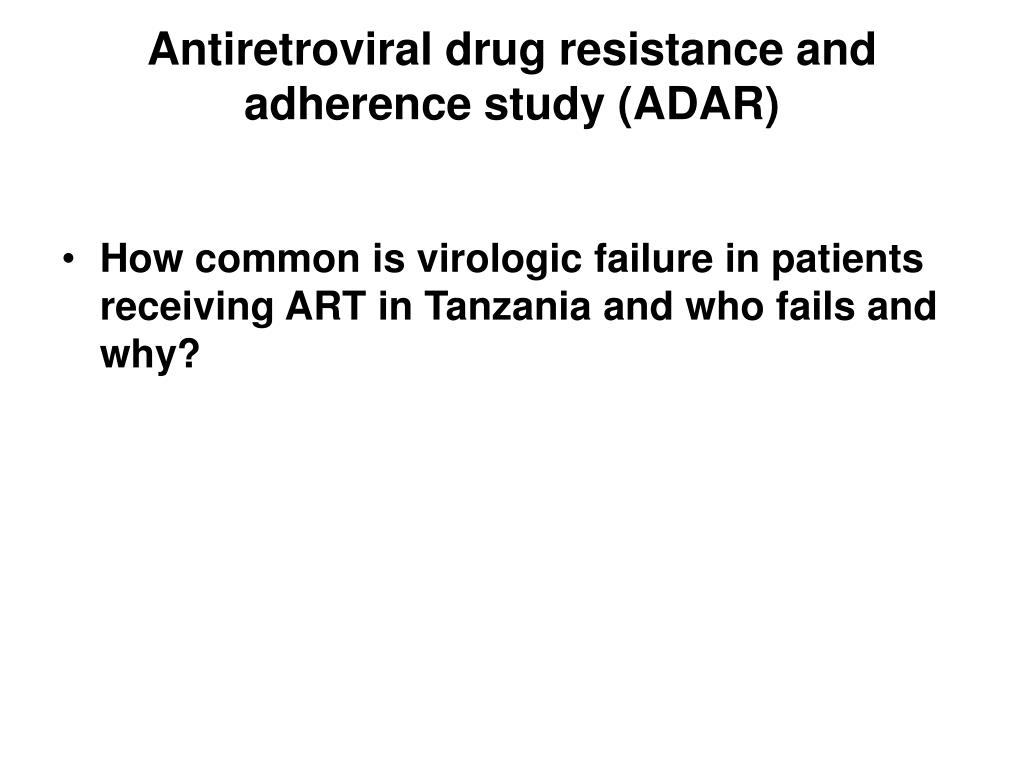 Antiretroviral drug resistance and adherence study (ADAR)

• How common is virologic failure in patients receiving ART in Tanzania and who fails and why?